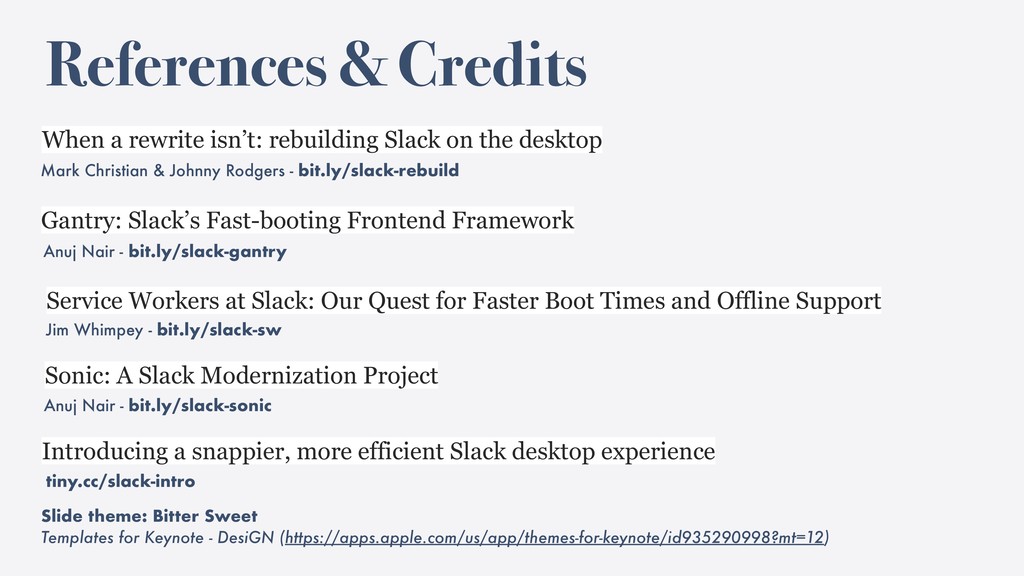 References & Credits

When a rewrite isn't: rebuilding Slack on the desktop
Mark Christian & Johnny Rodgers - bit.ly/slack-rebuild

Gantry: Slack's Fast-booting Frontend Framework
Anuj Nair - bit.ly/slack-gantry

Service Workers at Slack: Our Quest for Faster Boot Times and Offline Support
Jim Whimpey - bit.ly/slack-sw

Sonic: A Slack Modernization Project
Anuj Nair - bit.ly/slack-sonic

Introducing a snappier, more efficient Slack desktop experience
tiny.cc/slack-intro

Slide theme: Bitter Sweet
Templates for Keynote - DesiGN (https://apps.apple.com/us/app/themes-for-keynote/id935290998?mt=12)